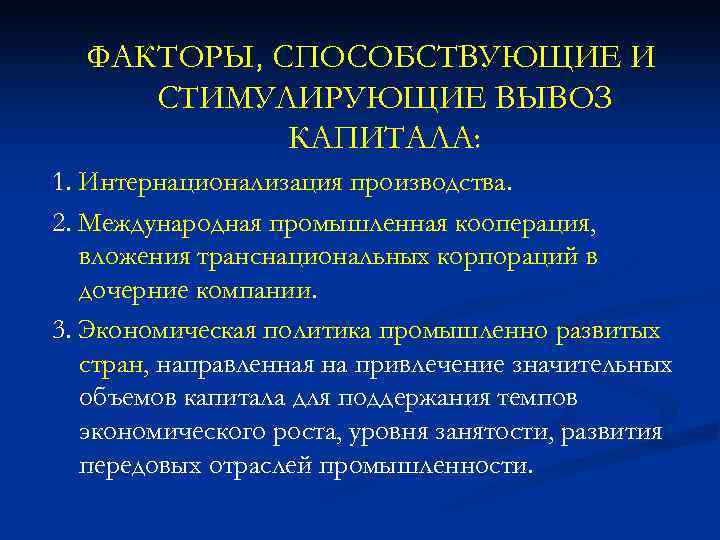 ФАКТОРЫ, СПОСОБСТВУЮЩИЕ И СТИМУЛИРУЮЩИЕ ВЫВОЗ КАПИТАЛА:

1. Интернационализация производства.

2. Международная промышленная кооперация, вложения транснациональных корпораций в дочерние компании.

3. Экономическая политика промышленно развитых стран, направленная на привлечение значительных объемов капитала для поддержания темпов экономического роста, уровня занятости, развития передовых отраслей промышленности.